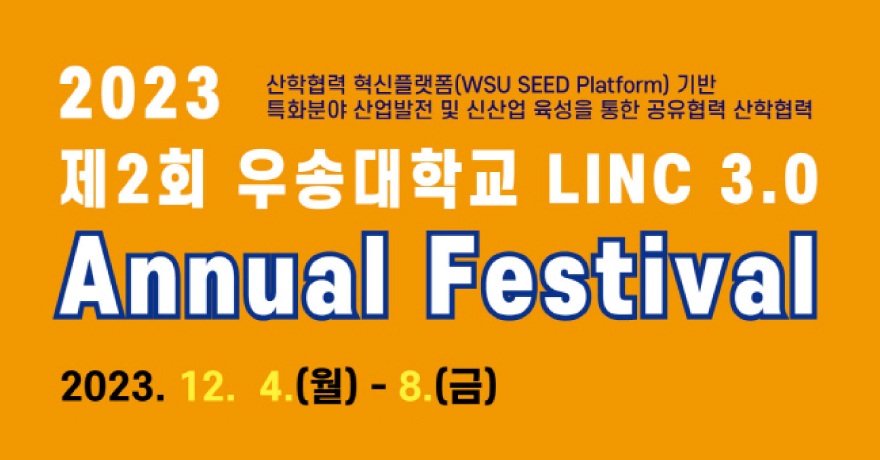 2023 산학협력 혁신플랫폼(WSU SEED Platform) 기반 특화분야 산업발전 및 신산업 육성을 통한 공유협력 산학협력

제2회 우송대학교 LINC 3.0

Annual Festival

2023. 12. 4.(월) - 8.(금)